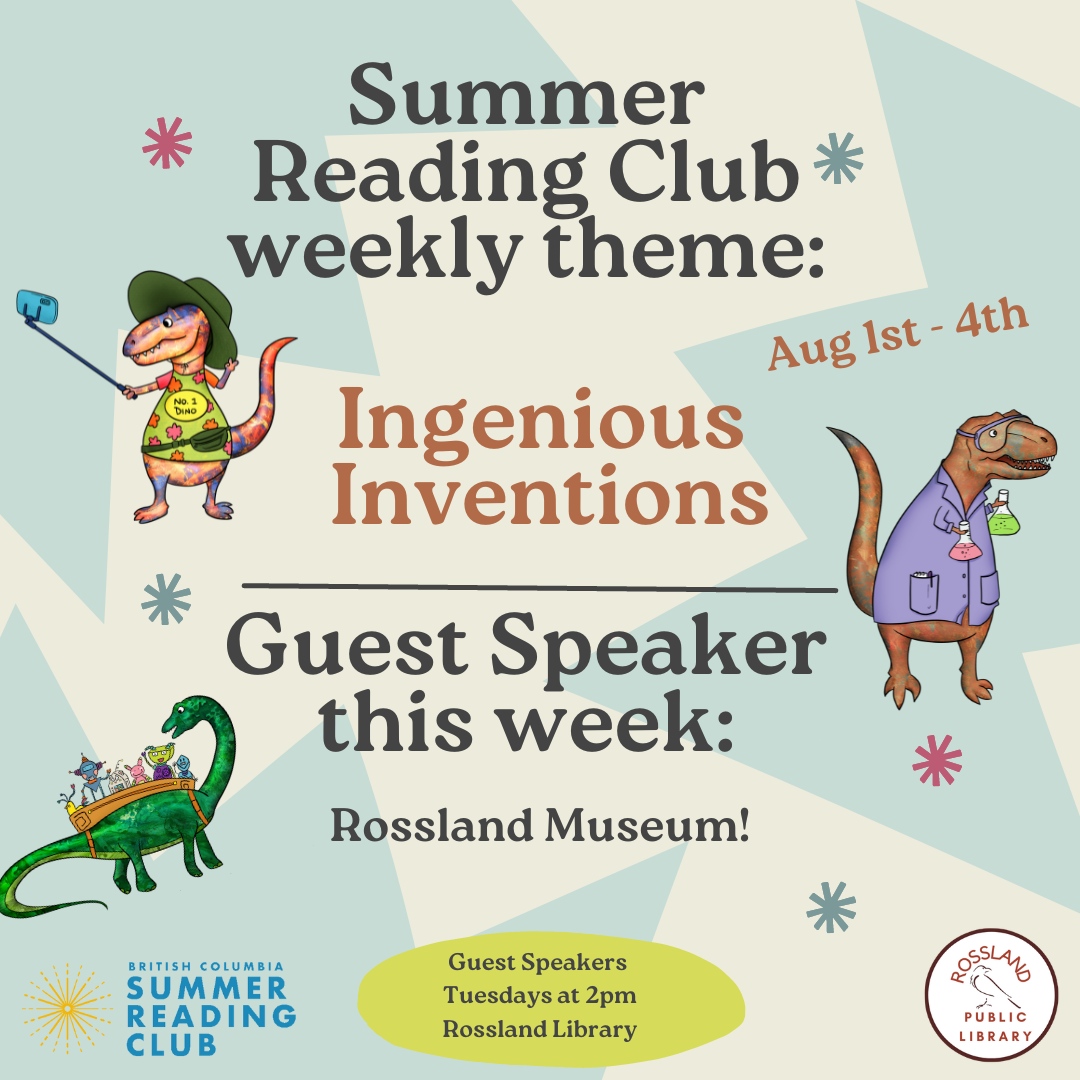 Summer Reading Club weekly theme:

Aug 1st - 4th

NO. 1 DINO

Ingenious Inventions

Guest Speaker this week:

Rossland Museum!

BRITISH COLUMBIA SUMMER READING CLUB

Guest Speakers
Tuesdays at 2pm
Rossland Library

ROSSLAND PUBLIC LIBRARY